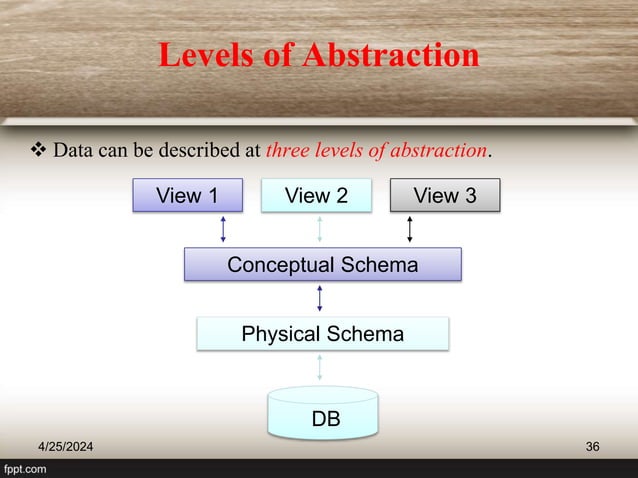 Levels of Abstraction

❖ Data can be described at three levels of abstraction.

View 1

View 2

View 3

Conceptual Schema

Physical Schema

DB

4/25/2024

36

fppt.com